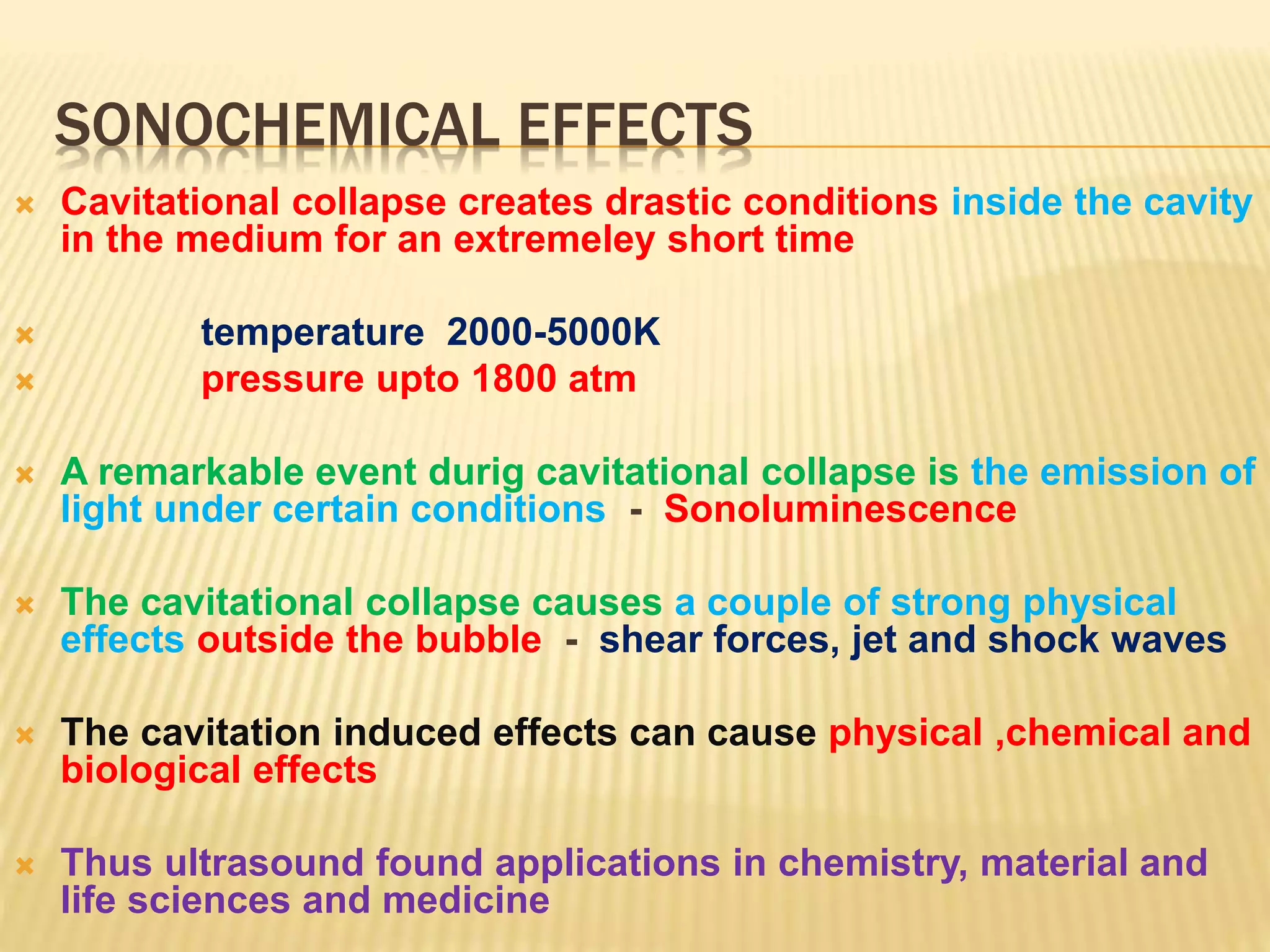 SONOCHEMICAL EFFECTS

Cavitational collapse creates drastic conditions inside the cavity in the medium for an extremeley short time

temperature 2000-5000K

pressure upto 1800 atm

A remarkable event durig cavitational collapse is the emission of light under certain conditions - Sonoluminescence

The cavitational collapse causes a couple of strong physical effects outside the bubble - shear forces, jet and shock waves

The cavitation induced effects can cause physical ,chemical and biological effects

Thus ultrasound found applications in chemistry, material and life sciences and medicine